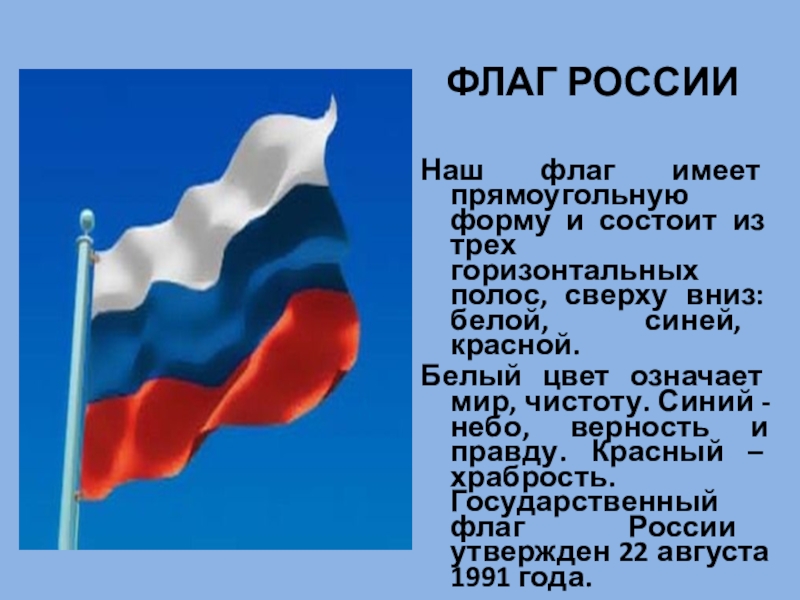 ФЛАГ РОССИИ

Наш флаг имеет прямоугольную форму и состоит из трех горизонтальных полос, сверху вниз: белой, синей, красной.

Белый цвет означает мир, чистоту. Синий - небо, верность и правду. Красный – храбрость. Государственный флаг России утвержден 22 августа 1991 года.